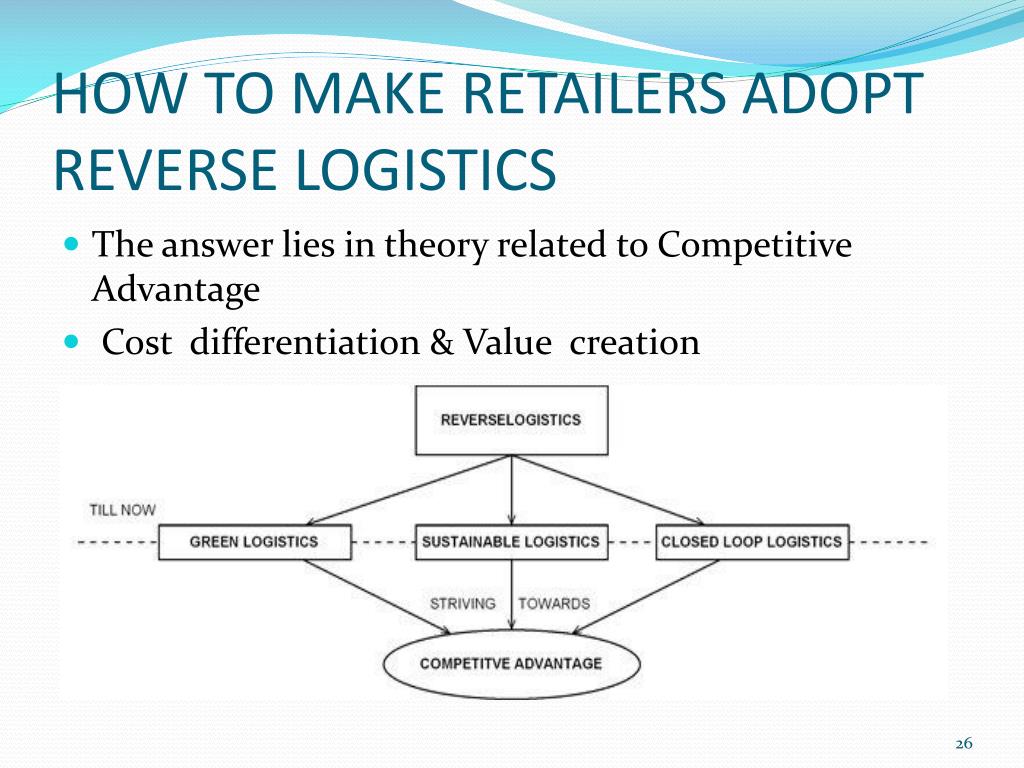 HOW TO MAKE RETAILERS ADOPT REVERSE LOGISTICS

The answer lies in theory related to Competitive Advantage

Cost differentiation & Value creation

REVERSELOGISTICS

TILL NOW

GREEN LOGISTICS

SUSTAINABLE LOGISTICS

CLOSED LOOP LOGISTICS

STRIVING TOWARDS

COMPETITVE ADVANTAGE

26